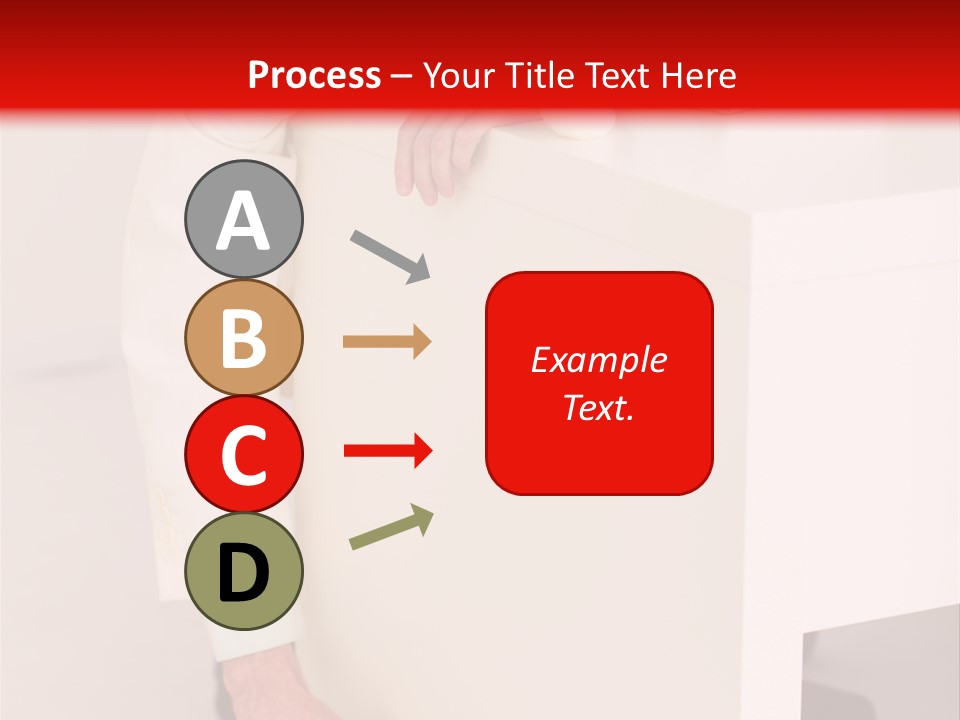 Process – Your Title Text Here

A

B

C

D

Example Text.